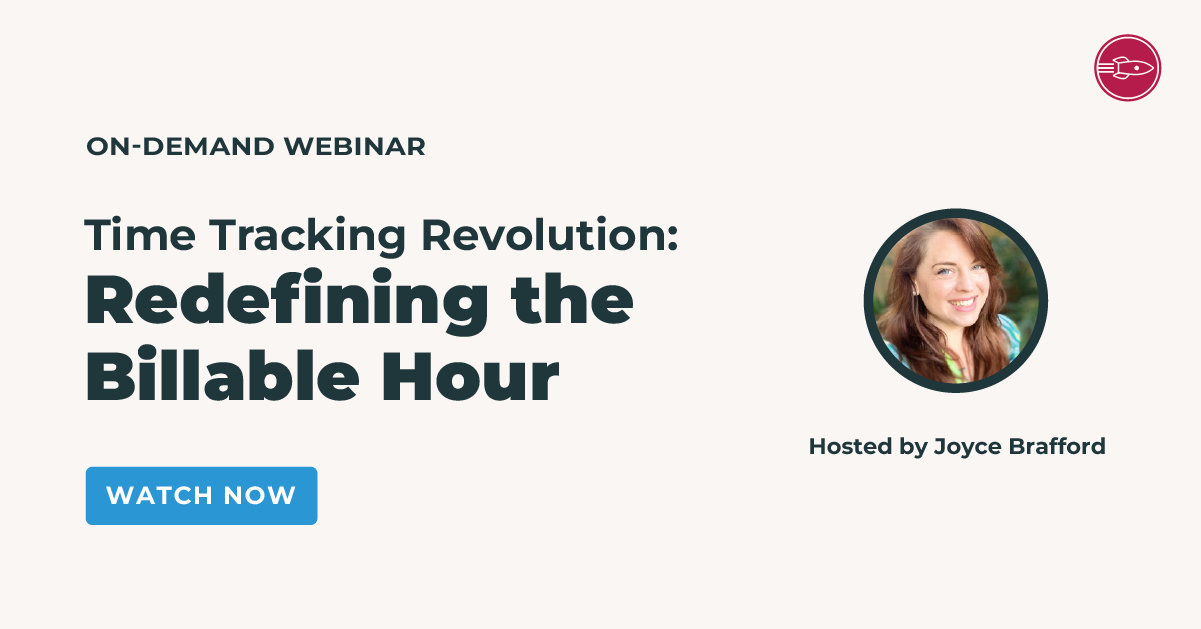 ON-DEMAND WEBINAR

Time Tracking Revolution:
Redefining the Billable Hour

WATCH NOW

Hosted by Joyce Brafford